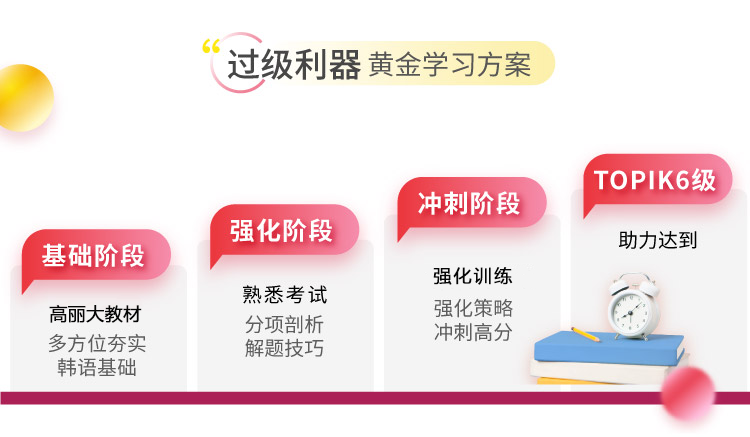 “过级利器 黄金学习方案

基础阶段

高丽大教材
多方位夯实
韩语基础

强化阶段

熟悉考试
分项剖析
解题技巧

冲刺阶段

强化训练
强化策略
冲刺高分

TOPIK6级

助力达到